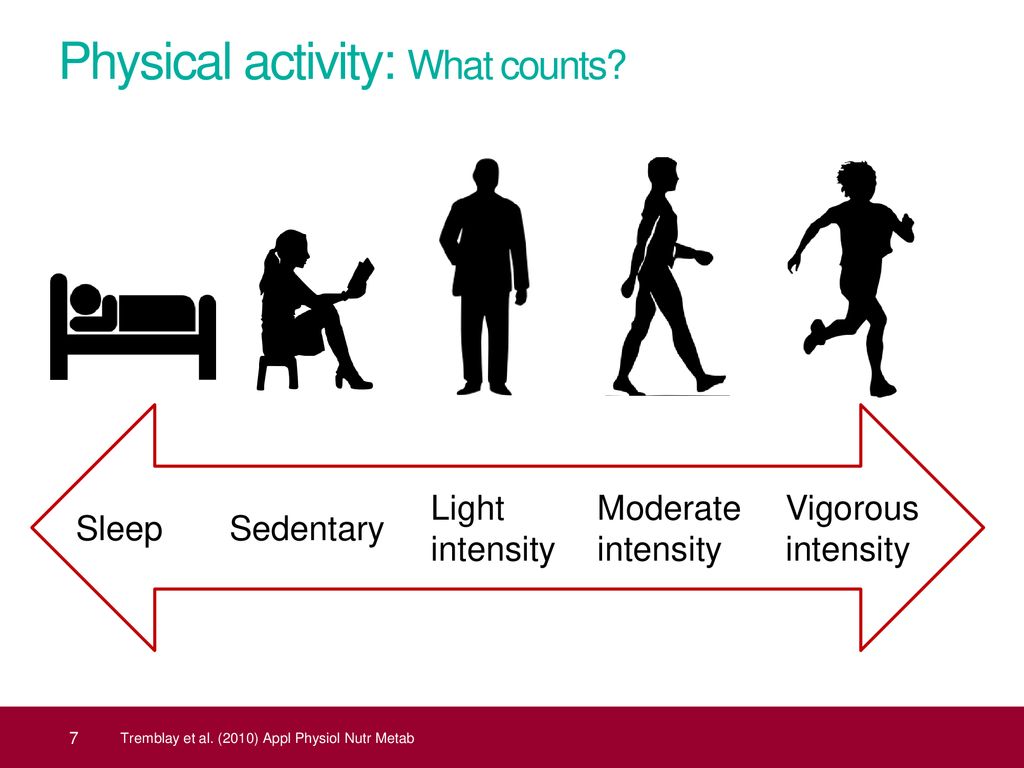 Physical activity: What counts?

Sleep

Sedentary

Light intensity

Moderate intensity

Vigorous intensity

7

Tremblay et al. (2010) Appl Physiol Nutr Metab